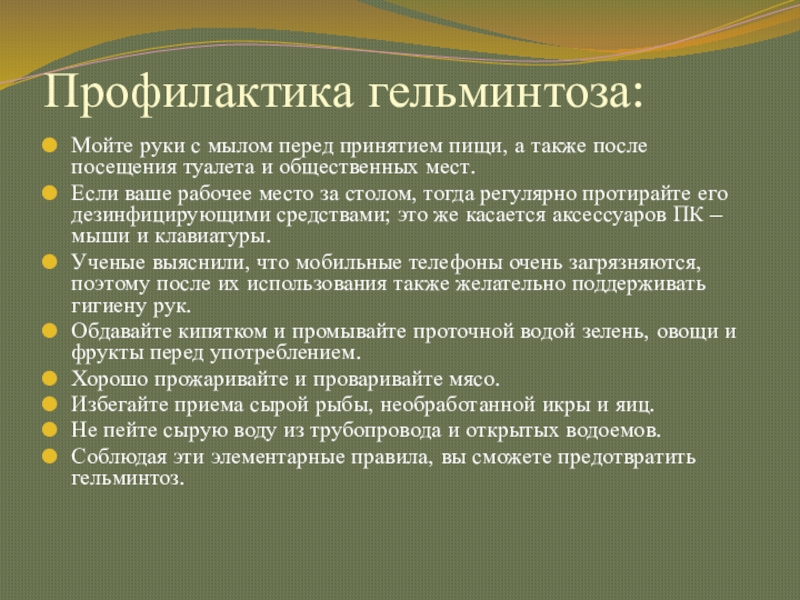 Профилактика гельминтоза:

Мойте руки с мылом перед принятием пищи, а также после посещения туалета и общественных мест.

Если ваше рабочее место за столом, тогда регулярно протирайте его дезинфицирующими средствами; это же касается аксессуаров ПК – мыши и клавиатуры.

Ученые выяснили, что мобильные телефоны очень загрязняются, поэтому после их использования также желательно поддерживать гигиену рук.

Обдавайте кипятком и промывайте проточной водой зелень, овощи и фрукты перед употреблением.

Хорошо прожаривайте и проваривайте мясо.

Избегайте приема сырой рыбы, необработанной икры и яиц.

Не пейте сырую воду из трубопровода и открытых водоемов.

Соблюдая эти элементарные правила, вы сможете предотвратить гельминтоз.